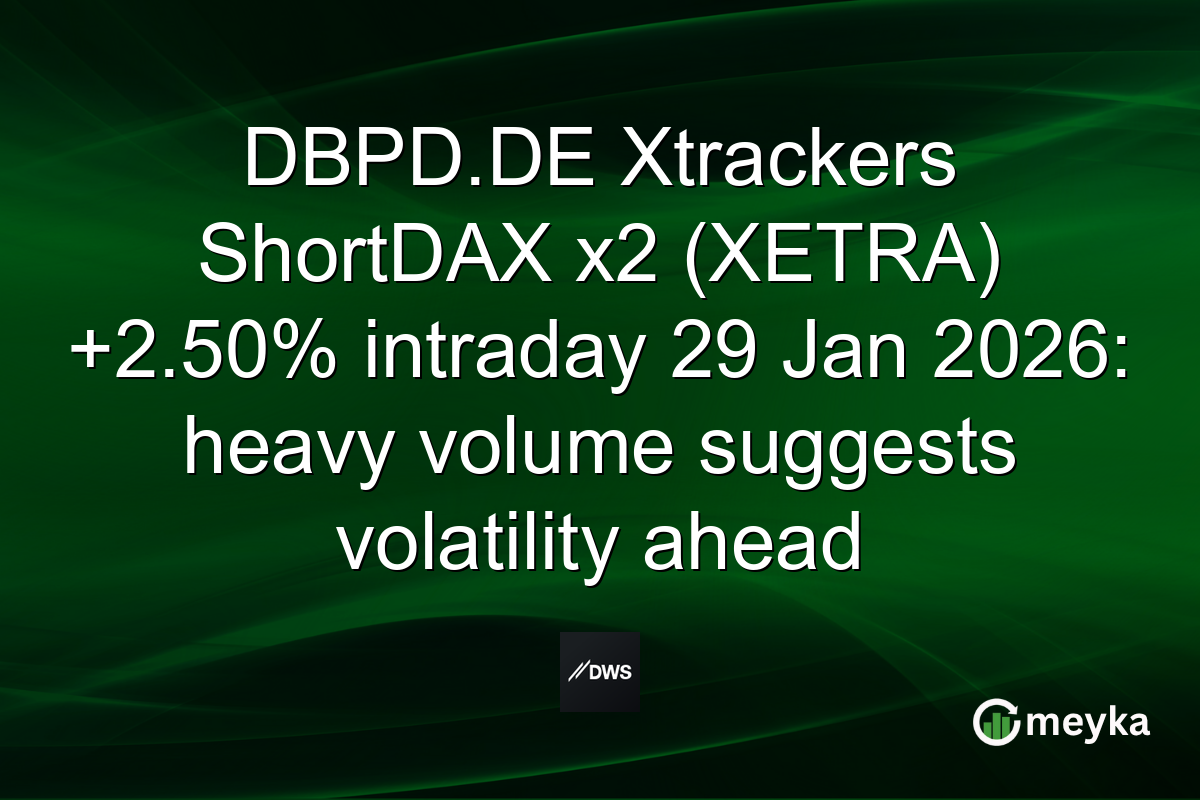 DBPD.DE Xtrackers ShortDAX x2 (XETRA) +2.50% intraday 29 Jan 2026: heavy volume suggests volatility ahead

//DWS

meyka